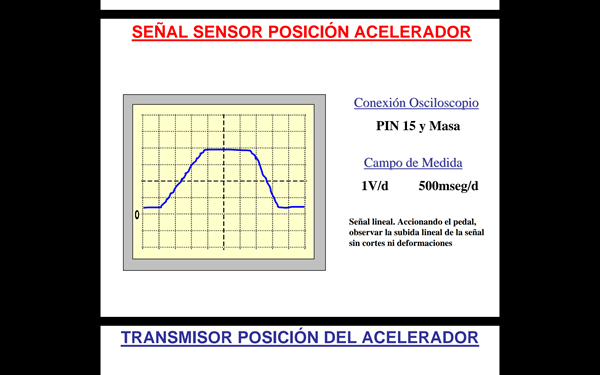 SEÑAL SENSOR POSICIÓN ACELERADOR

0

Conexión Osciloscopio

PIN 15 y Masa

Campo de Medida

1V/d 500mseg/d

Señal lineal. Accionando el pedal, observar la subida lineal de la señal sin cortes ni deformaciones

TRANSMISOR POSICIÓN DEL ACELERADOR